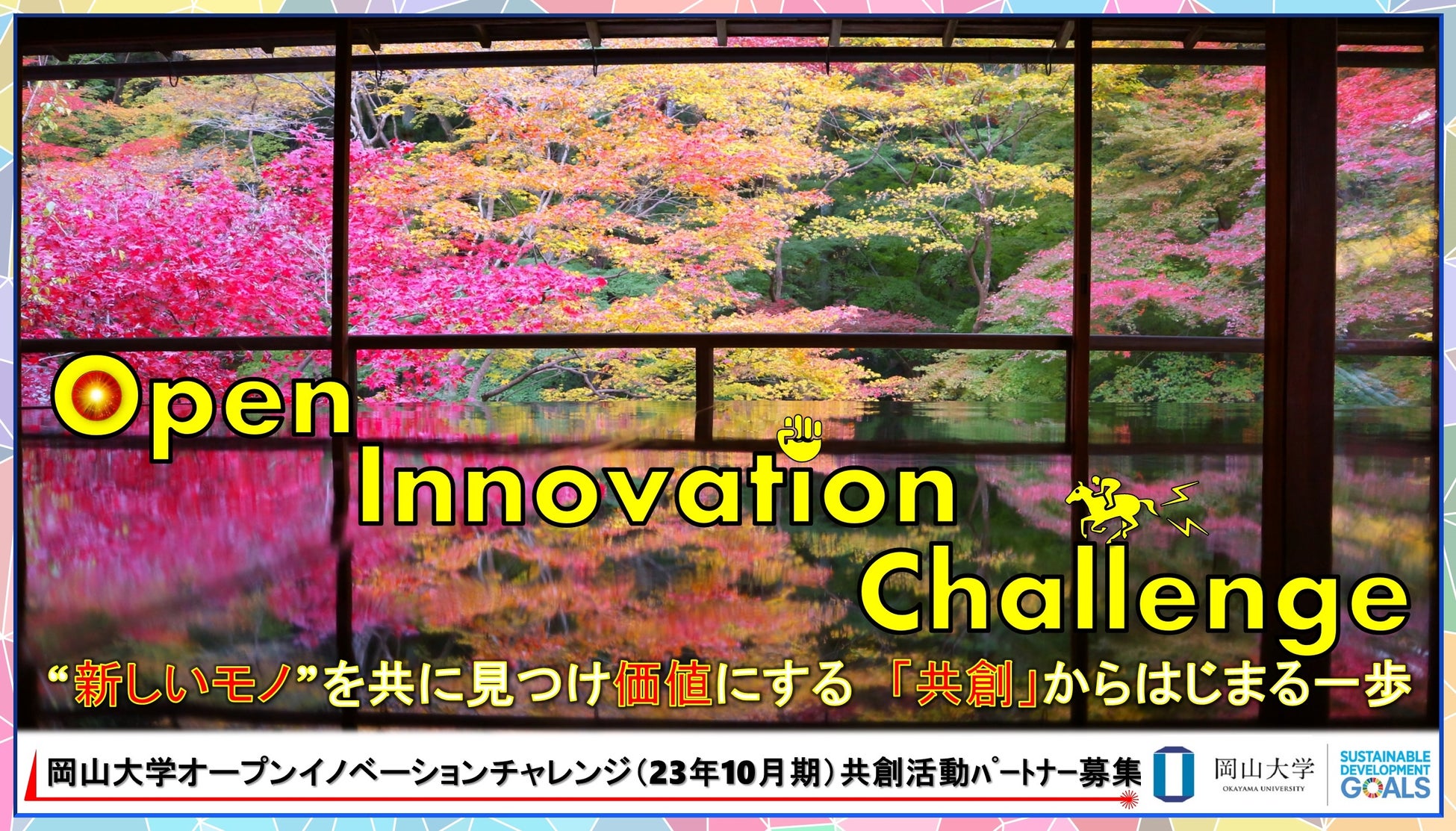 Open Innovation Challenge

“新しいモノ”を共に見つけ価値にする 「共創」からはじまる一歩

岡山大学オープンイノベーションチャレンジ（23年10月期）共創活動パートナー募集

岡山大学
OKAYAMA UNIVERSITY

SUSTAINABLE DEVELOPMENT GOALS